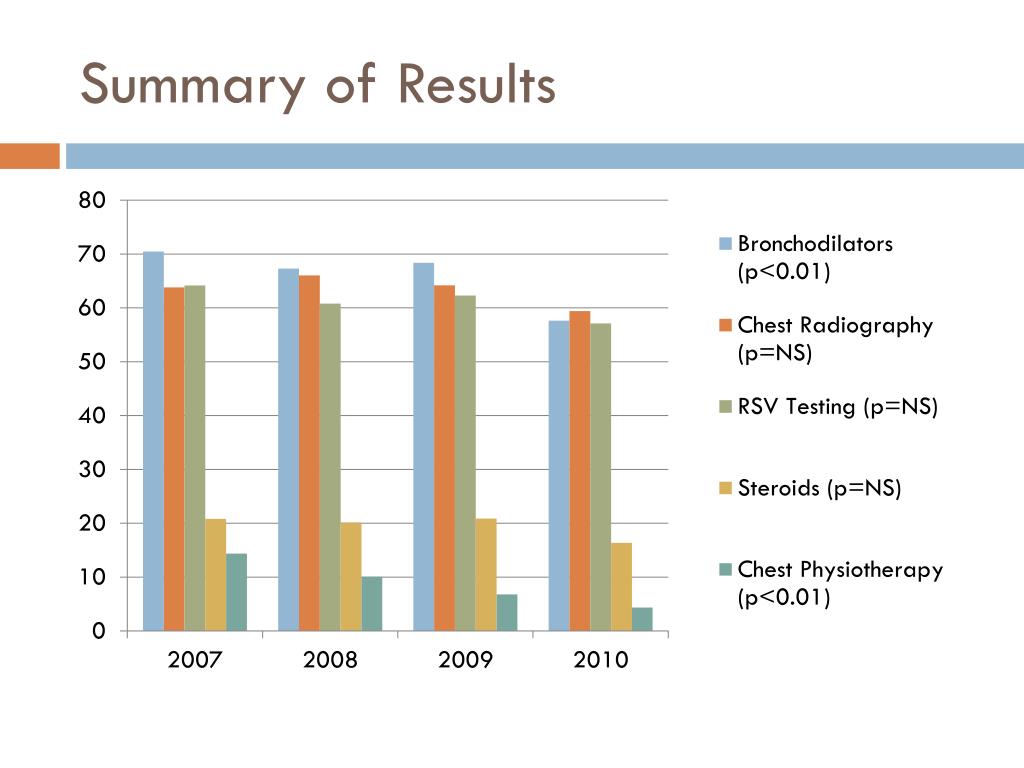 Summary of Results

80
70
60
50
40
30
20
10
0

2007
2008
2009
2010

Bronchodilators (p<0.01)
Chest Radiography (p=NS)
RSV Testing (p=NS)
Steroids (p=NS)
Chest Physiotherapy (p<0.01)